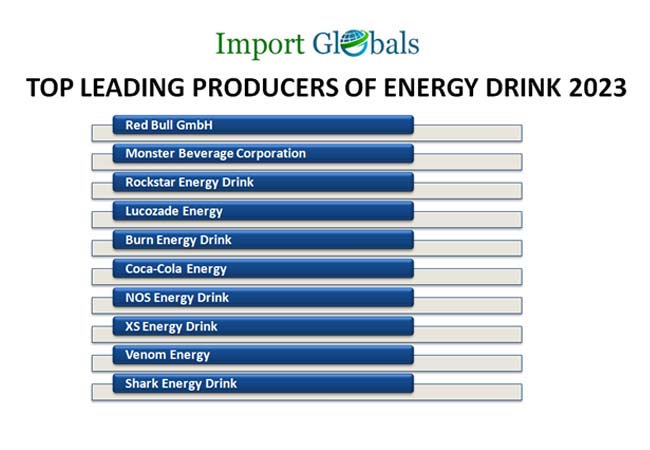 Import Globals

TOP LEADING PRODUCERS OF ENERGY DRINK 2023

Red Bull GmbH

Monster Beverage Corporation

Rockstar Energy Drink

Lucozade Energy

Burn Energy Drink

Coca-Cola Energy

NOS Energy Drink

XS Energy Drink

Venom Energy

Shark Energy Drink